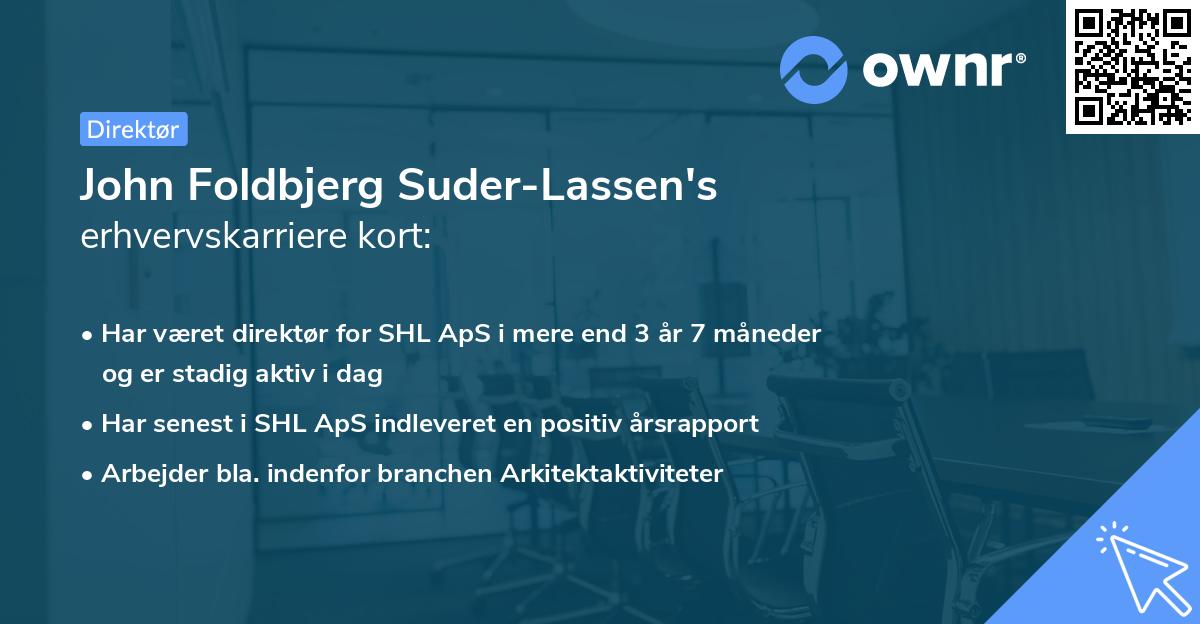 ownr®

Direktør

John Foldbjerg Suder-Lassen's erhvervskarriere kort:

• Har været direktør for SHL ApS i mere end 3 år 7 måneder og er stadig aktiv i dag

• Har senest i SHL ApS indleveret en positiv årsrapport

• Arbejder bla. indenfor branchen Arkitektaktiviteter